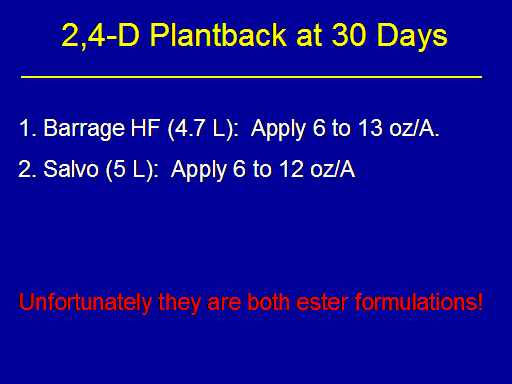 2,4-D Plantback at 30 Days

1. Barrage HF (4.7 L): Apply 6 to 13 oz/A.

2. Salvo (5 L): Apply 6 to 12 oz/A

Unfortunately they are both ester formulations!